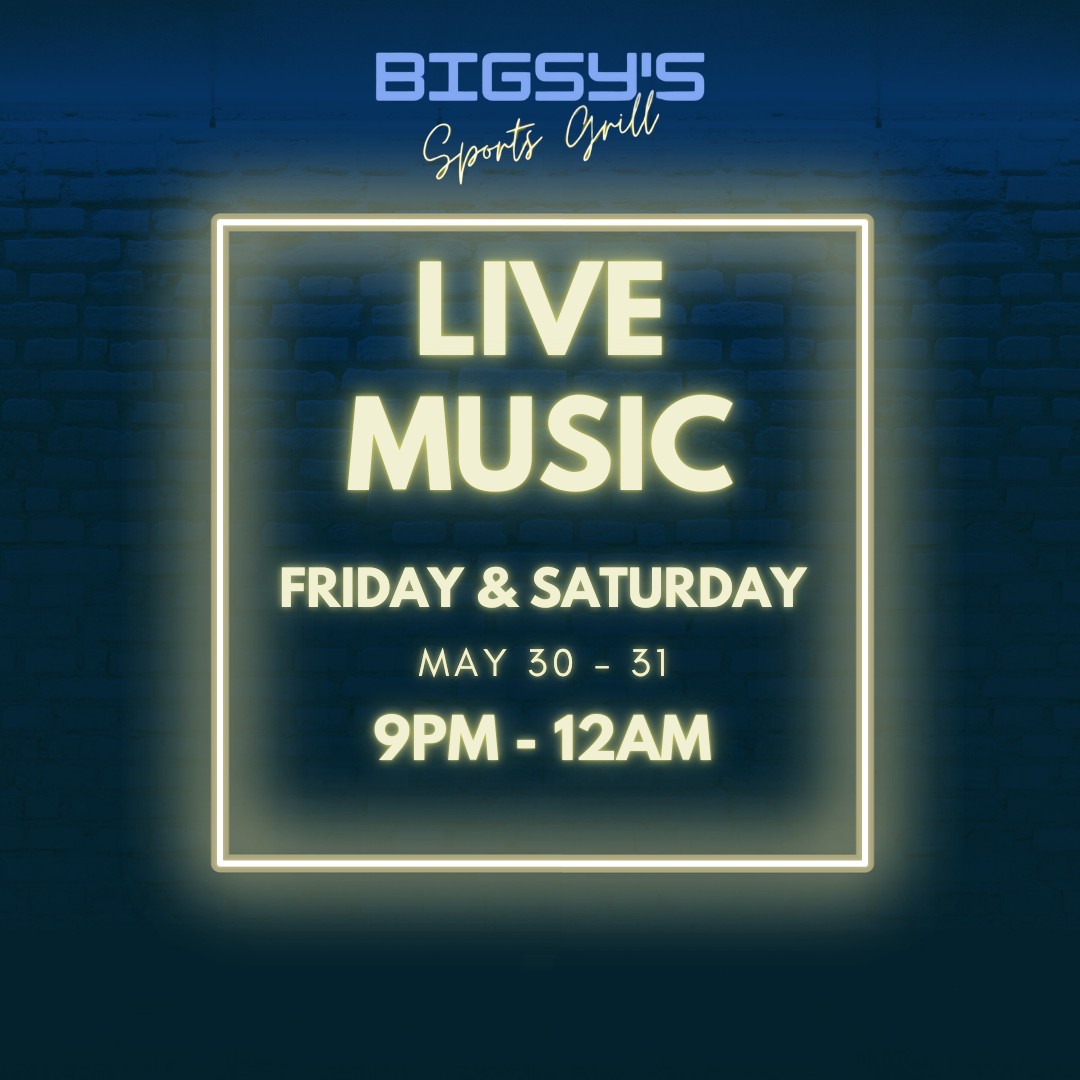 BIGSY'S
Sports Grill

LIVE MUSIC

FRIDAY & SATURDAY

MAY 30 - 31

9PM - 12AM